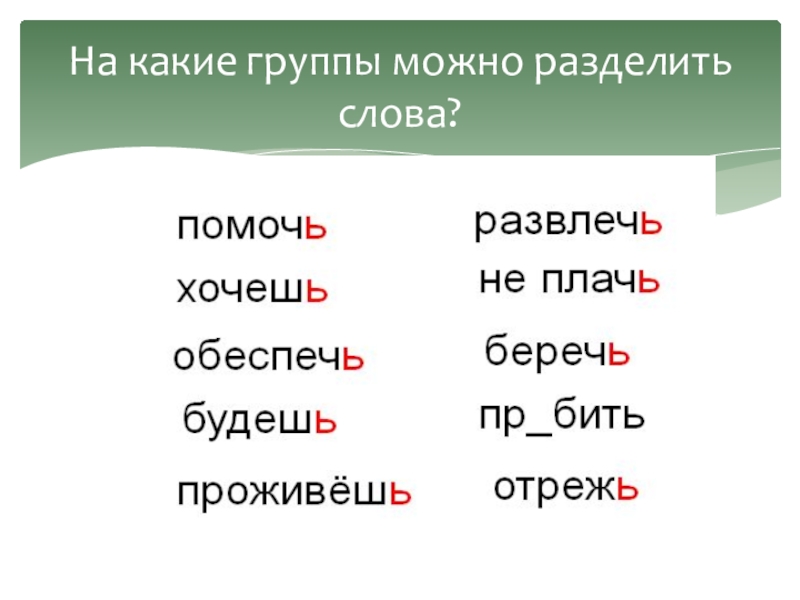 На какие группы можно разделить слова?

помочь
хочешь
обеспечь
будешь
проживёшь

развлечь
не плачь
беречь
пр_бить
отрежь